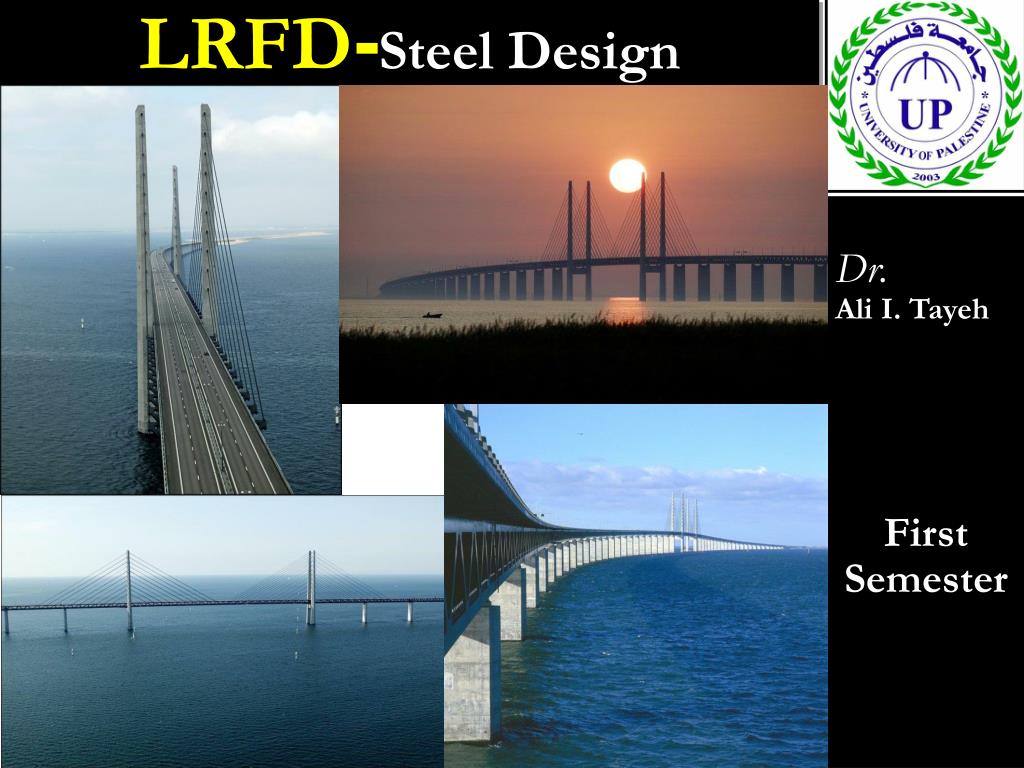 LRFD-Steel Design

جامعة فلسطين
UP
UNIVERSITY OF PALESTINE
2003

Dr.
Ali I. Tayeh

First Semester